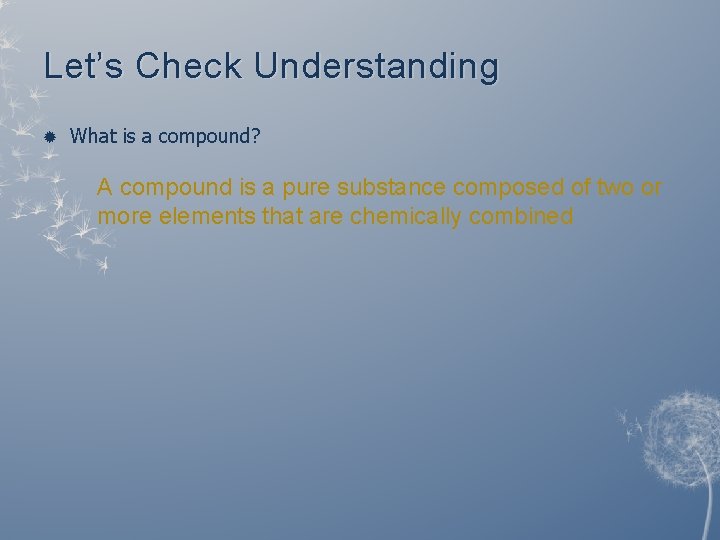 Let's Check Understanding

• What is a compound?

A compound is a pure substance composed of two or more elements that are chemically combined